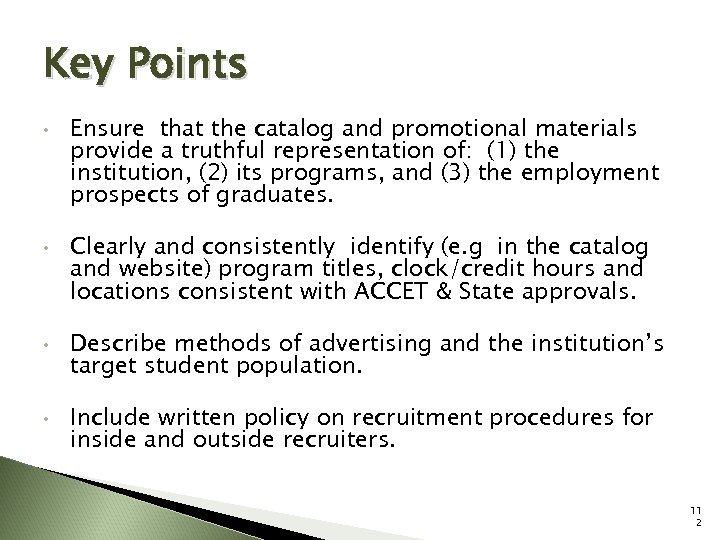 Key Points

• Ensure that the catalog and promotional materials provide a truthful representation of: (1) the institution, (2) its programs, and (3) the employment prospects of graduates.

• Clearly and consistently identify (e.g in the catalog and website) program titles, clock/credit hours and locations consistent with ACCET & State approvals.

• Describe methods of advertising and the institution's target student population.

• Include written policy on recruitment procedures for inside and outside recruiters.

112